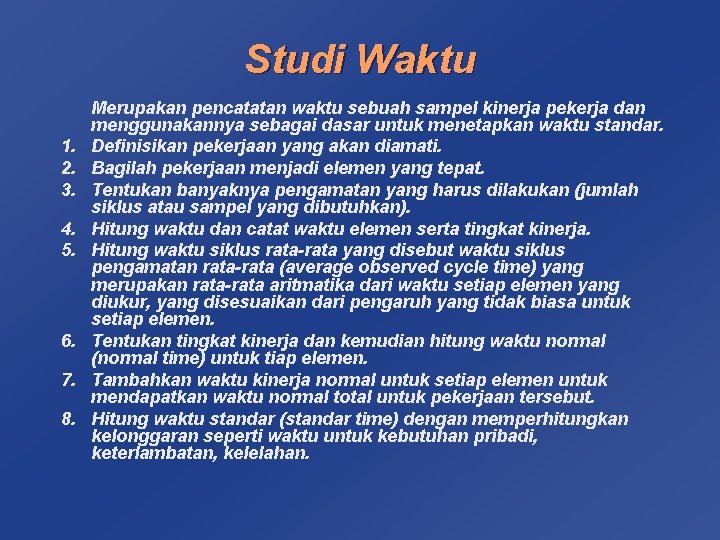 Studi Waktu

Merupakan pencatatan waktu sebuah sampel kinerja pekerja dan menggunakannya sebagai dasar untuk menetapkan waktu standar.

1. Definisikan pekerjaan yang akan diamati.
2. Bagilah pekerjaan menjadi elemen yang tepat.
3. Tentukan banyaknya pengamatan yang harus dilakukan (jumlah siklus atau sampel yang dibutuhkan).
4. Hitung waktu dan catat waktu elemen serta tingkat kinerja.
5. Hitung waktu siklus rata-rata yang disebut waktu siklus pengamatan rata-rata (average observed cycle time) yang merupakan rata-rata aritmatika dari waktu setiap elemen yang diukur, yang disesuaikan dari pengaruh yang tidak biasa untuk setiap elemen.
6. Tentukan tingkat kinerja dan kemudian hitung waktu normal (normal time) untuk tiap elemen.
7. Tambahkan waktu kinerja normal untuk setiap elemen untuk mendapatkan waktu normal total untuk pekerjaan tersebut.
8. Hitung waktu standar (standar time) dengan memperhitungkan kelonggaran seperti waktu untuk kebutuhan pribadi, keterlambatan, kelelahan.